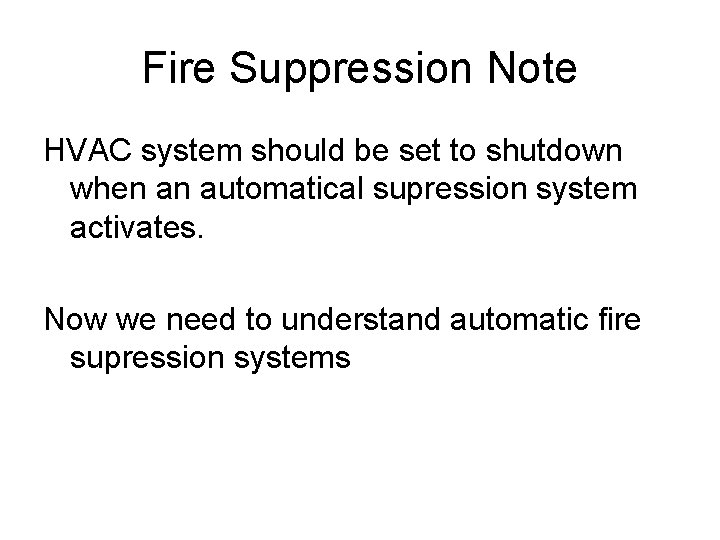 Fire Suppression Note

HVAC system should be set to shutdown when an automatical supression system activates.

Now we need to understand automatic fire supression systems